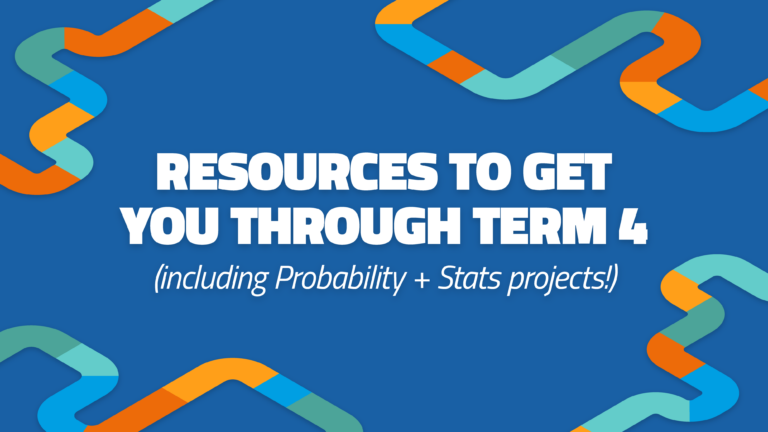 RESOURCES TO GET YOU THROUGH TERM 4

(including Probability + Stats projects!)